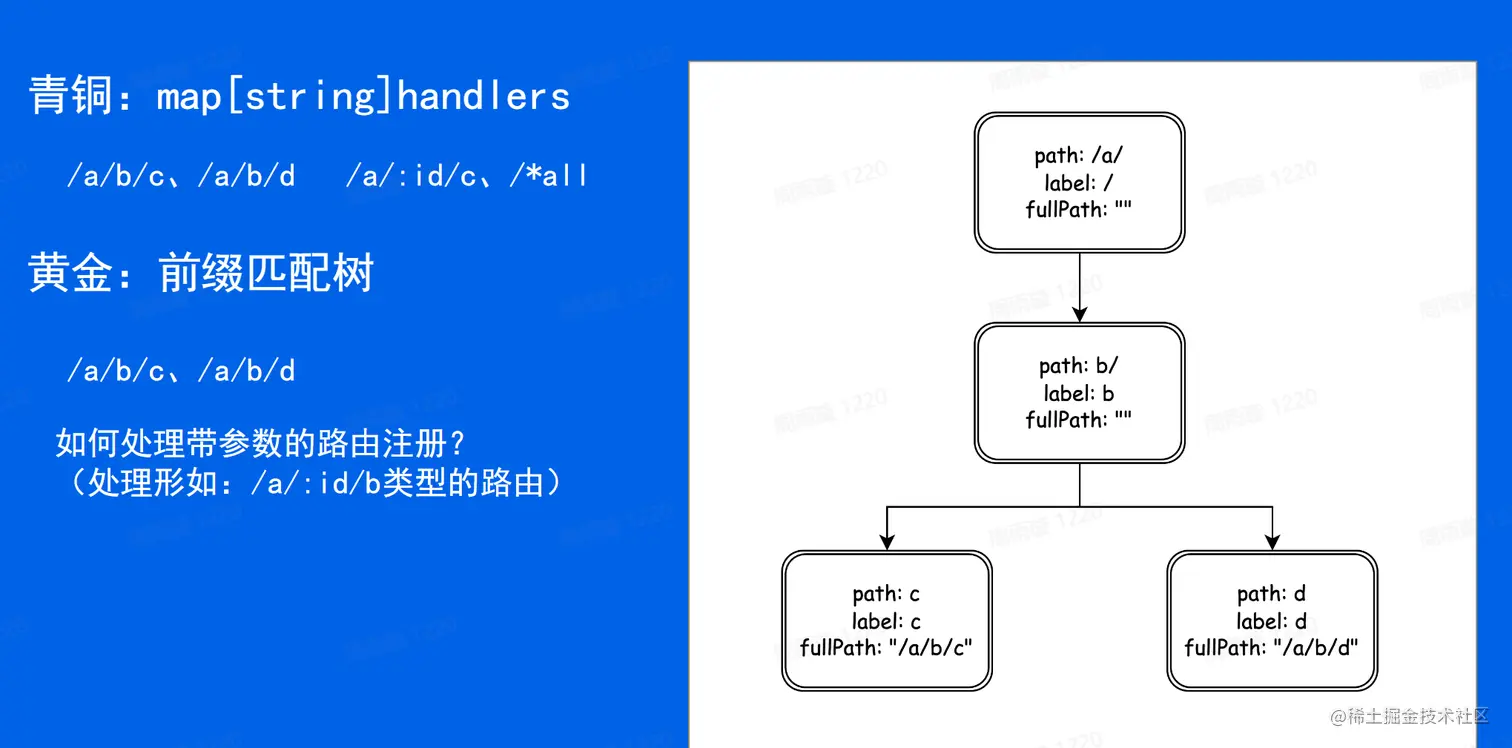 青铜：map[string]handlers

/a/b/c、/a/b/d /a/:id/c、/*all

黄金：前缀匹配树

/a/b/c、/a/b/d

如何处理带参数的路由注册？
（处理形如：/a/:id/b类型的路由）

path: /a/
label: /
fullPath: ""

path: b/
label: b
fullPath: ""

path: c
label: c
fullPath: "/a/b/c"

path: d
label: d
fullPath: "/a/b/d"

@稀土掘金技术社区